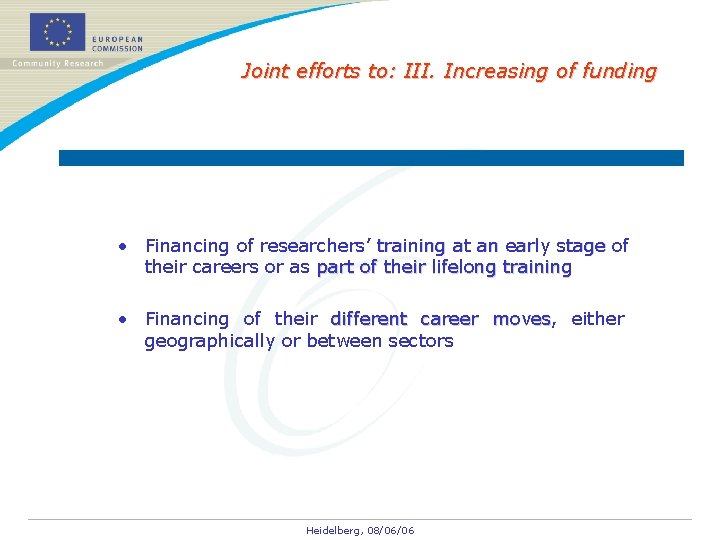 EUROPEAN COMMISSION
Community Research

Joint efforts to: III. Increasing of funding

• Financing of researchers' training at an early stage of their careers or as part of their lifelong training

• Financing of their different career moves, either geographically or between sectors

Heidelberg, 08/06/06